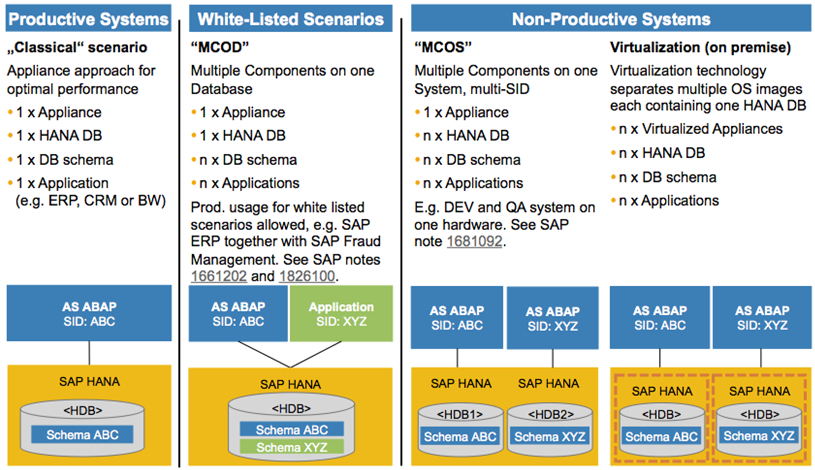 Productive Systems

„Classical“ scenario

Appliance approach for optimal performance

• 1 x Appliance
• 1 x HANA DB
• 1 x DB schema
• 1 x Application (e.g. ERP, CRM or BW)

AS ABAP
SID: ABC

SAP HANA
<HDB>
Schema ABC

White-Listed Scenarios

“MCOD”

Multiple Components on one Database

• 1 x Appliance
• 1 x HANA DB
• n x DB schema
• n x Applications

Prod. usage for white listed scenarios allowed, e.g. SAP ERP together with SAP Fraud Management. See SAP notes 1661202 and 1826100.

AS ABAP
SID: ABC

Application
SID: XYZ

SAP HANA
<HDB>
Schema ABC
Schema XYZ

Non-Productive Systems

“MCOS”

Multiple Components on one System, multi-SID

• 1 x Appliance
• n x HANA DB
• n x DB schema
• n x Applications

E.g. DEV and QA system on one hardware. See SAP note 1681092.

AS ABAP
SID: ABC

AS ABAP
SID: XYZ

SAP HANA
<HDB1>
Schema ABC

SAP HANA
<HDB2>
Schema XYZ

Virtualization (on premise)

Virtualization technology separates multiple OS images each containing one HANA DB

• n x Virtualized Appliances
• n x HANA DB
• n x DB schema
• n x Applications

AS ABAP
SID: ABC

AS ABAP
SID: XYZ

SAP HANA
<HDB>
Schema ABC

SAP HANA
<HDB>
Schema XYZ